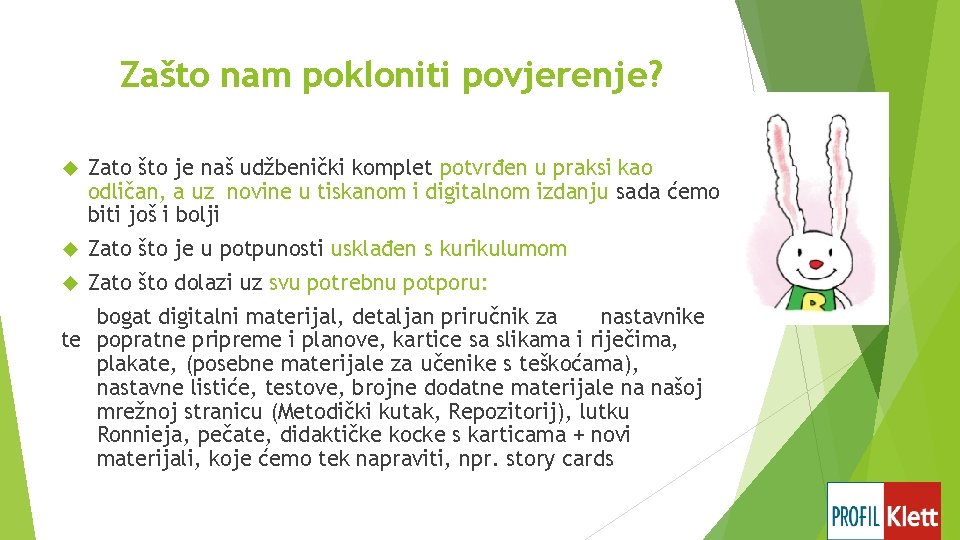 Zašto nam pokloniti povjerenje?

Zato što je naš udžbenički komplet potvrđen u praksi kao odličan, a uz novine u tiskanom i digitalnom izdanju sada ćemo biti još i bolji

Zato što je u potpunosti usklađen s kurikulumom

Zato što dolazi uz svu potrebnu potporu:

bogat digitalni materijal, detaljan priručnik za nastavnike te popratne pripreme i planove, kartice sa slikama i riječima, plakate, (posebne materijale za učenike s teškoćama), nastavne listiće, testove, brojne dodatne materijale na našoj mrežnoj stranicu (Metodički kutak, Repozitorij), lutku Ronnieja, pečate, didaktičke kocke s karticama + novi materijali, koje ćemo tek napraviti, npr. story cards

R

PROFIL Klett